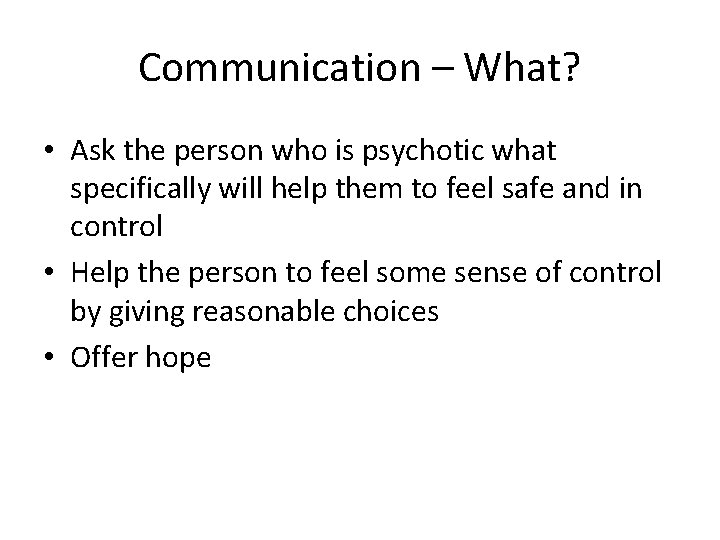 Communication – What?

• Ask the person who is psychotic what specifically will help them to feel safe and in control
• Help the person to feel some sense of control by giving reasonable choices
• Offer hope